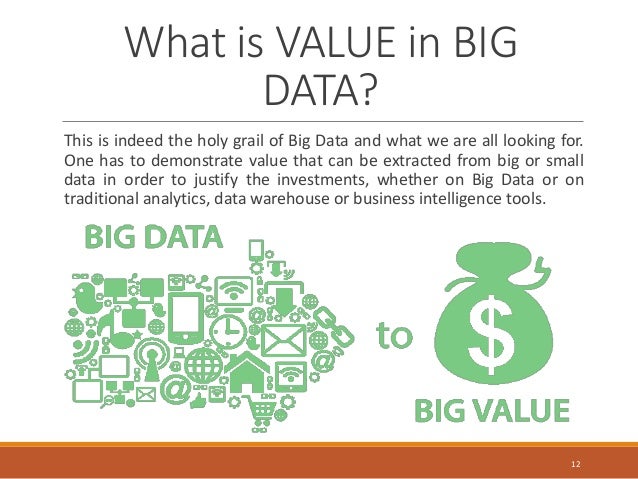 What is VALUE in BIG DATA?

This is indeed the holy grail of Big Data and what we are all looking for. One has to demonstrate value that can be extracted from big or small data in order to justify the investments, whether on Big Data or on traditional analytics, data warehouse or business intelligence tools.

BIG DATA

to

$

BIG VALUE

12